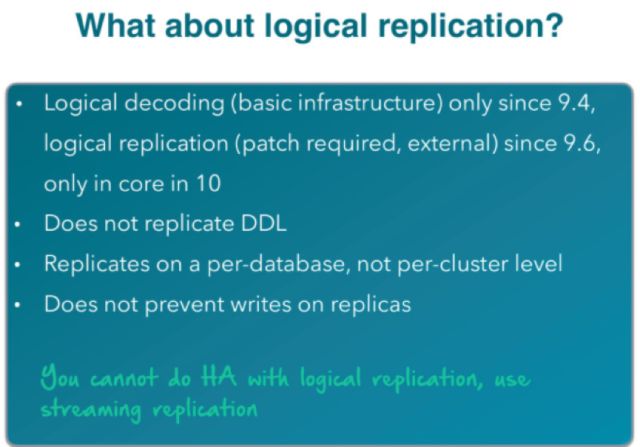 What about logical replication?

• Logical decoding (basic infrastructure) only since 9.4, logical replication (patch required, external) since 9.6, only in core in 10
• Does not replicate DDL
• Replicates on a per-database, not per-cluster level
• Does not prevent writes on replicas

You cannot do HA with logical replication, use streaming replication